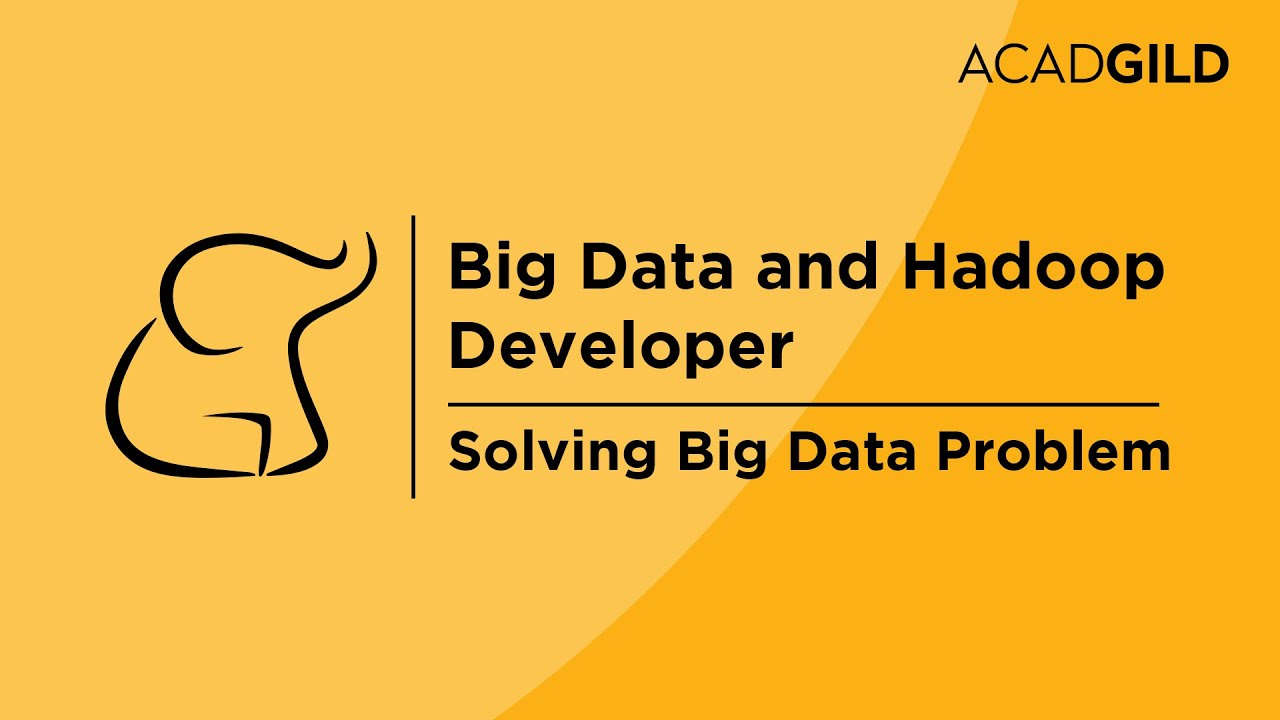 ACADGILD

Big Data and Hadoop Developer

Solving Big Data Problem